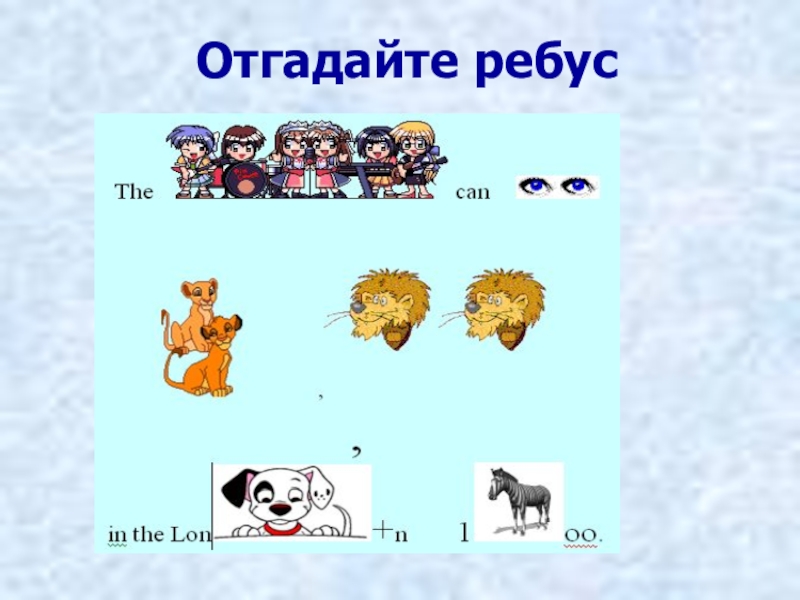 Отгадайте ребус

The can

,

,

in the Lon +n 1 oo.